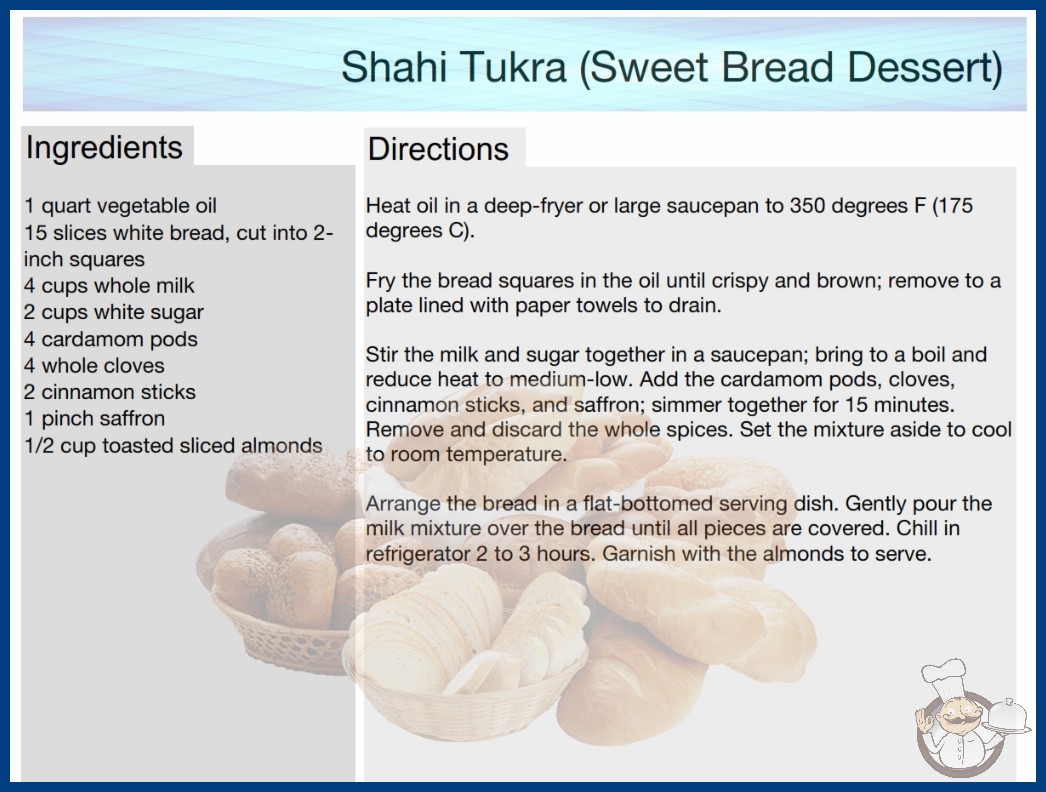 Shahi Tukra (Sweet Bread Dessert)

Ingredients

1 quart vegetable oil
15 slices white bread, cut into 2-inch squares
4 cups whole milk
2 cups white sugar
4 cardamom pods
4 whole cloves
2 cinnamon sticks
1 pinch saffron
1/2 cup toasted sliced almonds

Directions

Heat oil in a deep-fryer or large saucepan to 350 degrees F (175 degrees C).

Fry the bread squares in the oil until crispy and brown; remove to a plate lined with paper towels to drain.

Stir the milk and sugar together in a saucepan; bring to a boil and reduce heat to medium-low. Add the cardamom pods, cloves, cinnamon sticks, and saffron; simmer together for 15 minutes. Remove and discard the whole spices. Set the mixture aside to cool to room temperature.

Arrange the bread in a flat-bottomed serving dish. Gently pour the milk mixture over the bread until all pieces are covered. Chill in refrigerator 2 to 3 hours. Garnish with the almonds to serve.